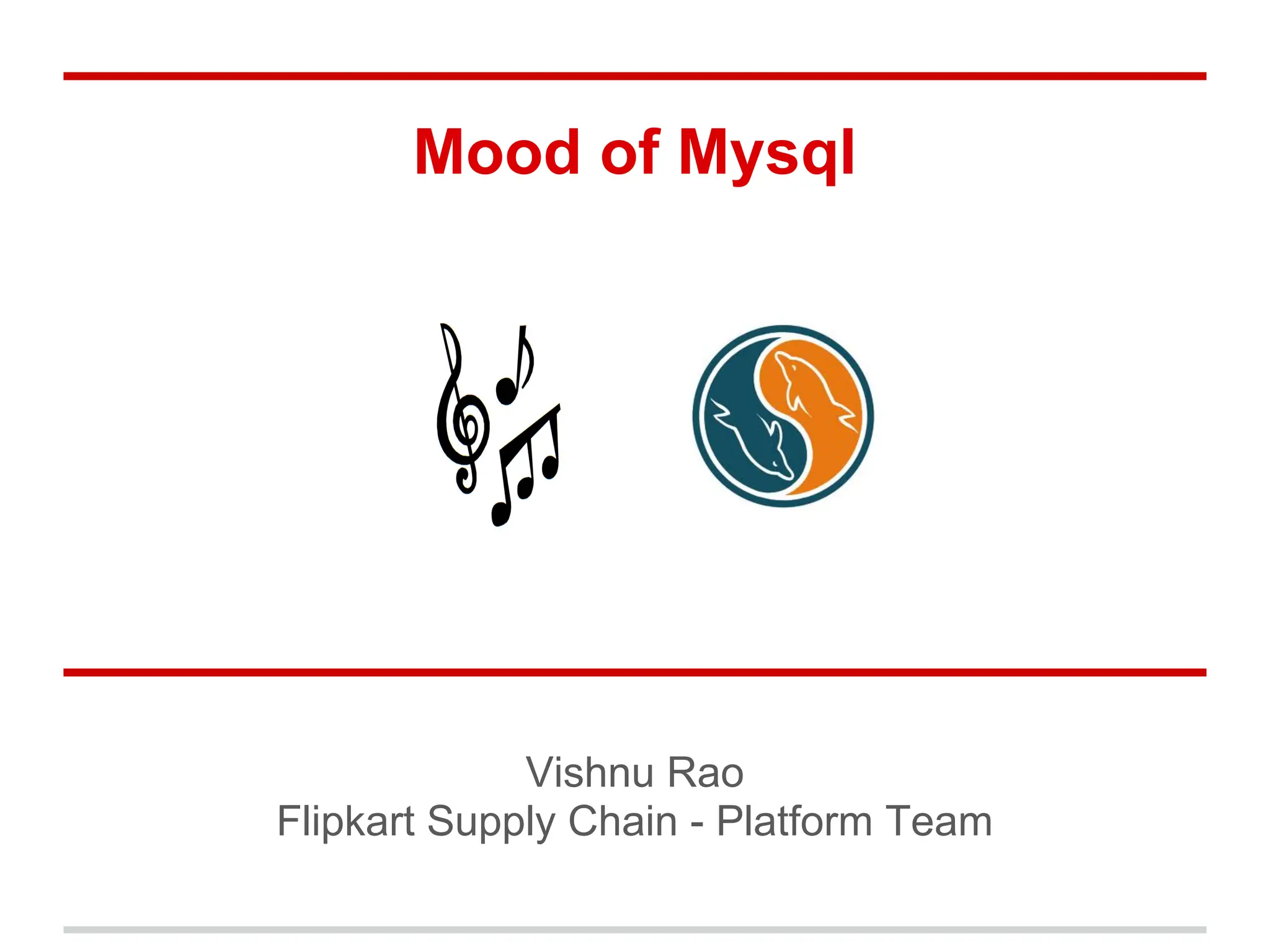 Mood of Mysql

Vishnu Rao
Flipkart Supply Chain - Platform Team